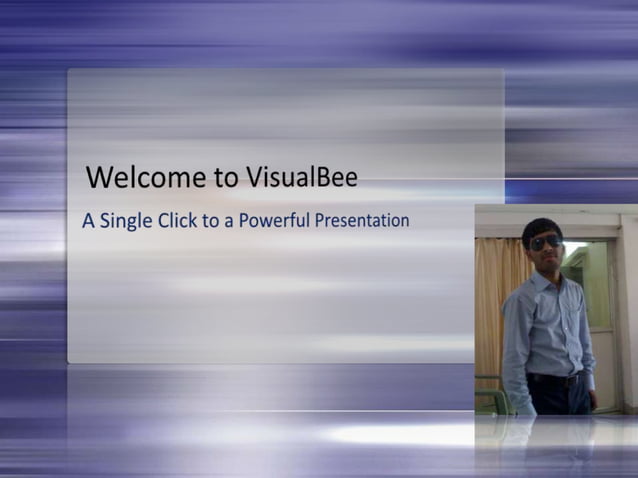 Welcome to VisualBee

A Single Click to a Powerful Presentation